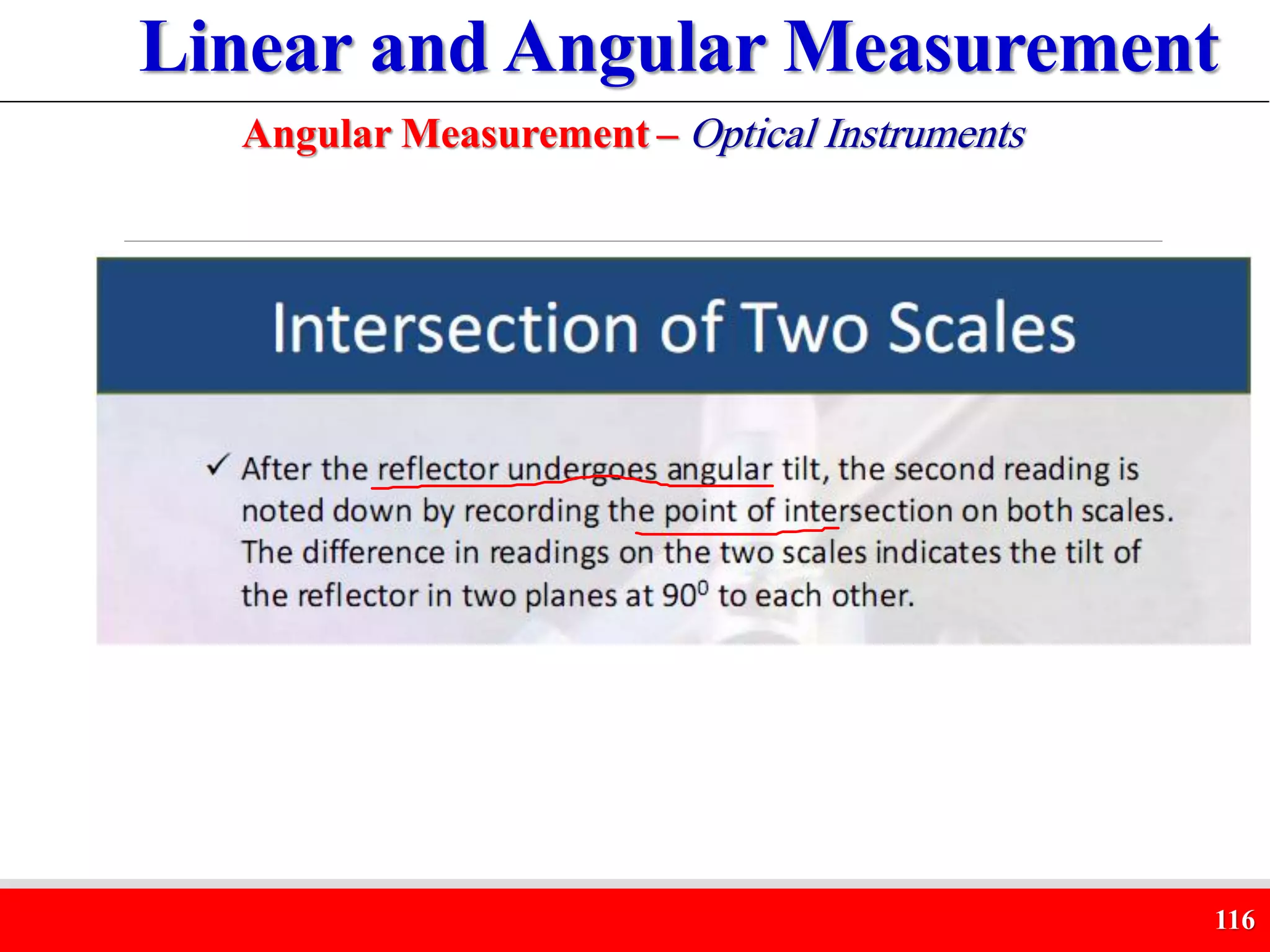 Linear and Angular Measurement

Angular Measurement – Optical Instruments

Intersection of Two Scales

✓ After the reflector undergoes angular tilt, the second reading is noted down by recording the point of intersection on both scales. The difference in readings on the two scales indicates the tilt of the reflector in two planes at $90^0$ to each other.

116